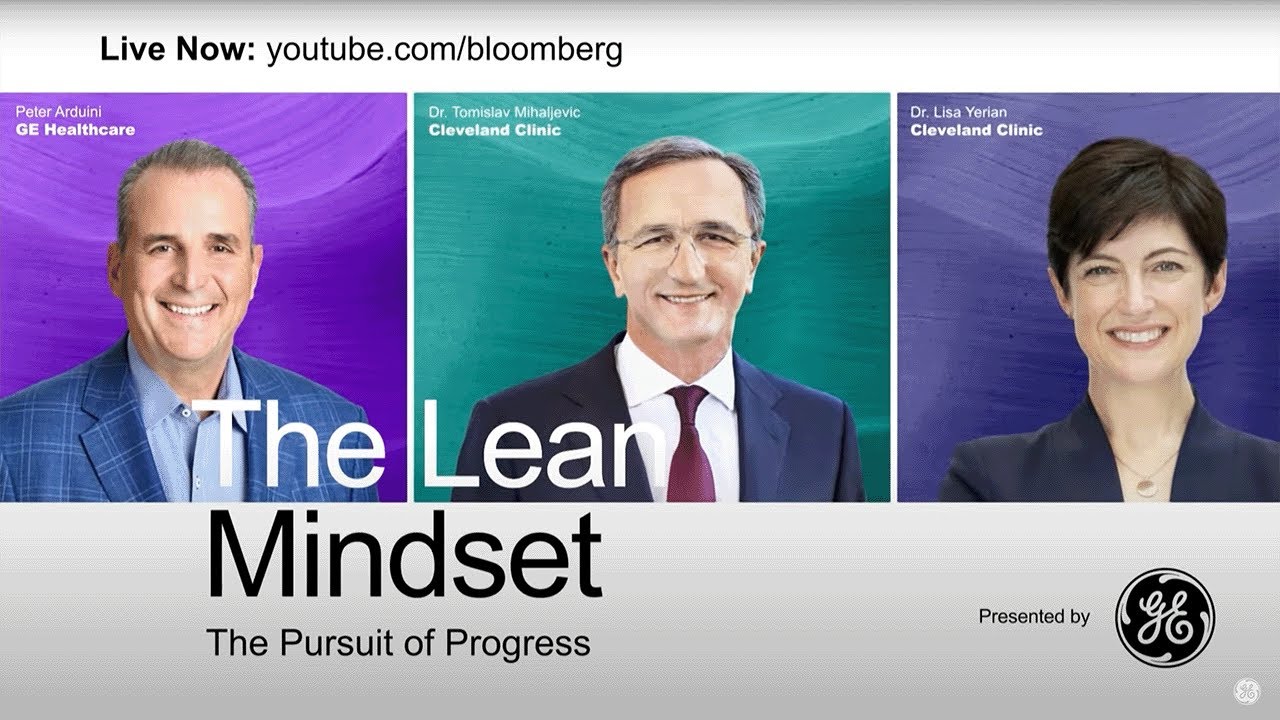 Live Now: youtube.com/bloomberg

Peter Arduini
GE Healthcare

Dr. Tomislav Mihaljevic
Cleveland Clinic

Dr. Lisa Yerian
Cleveland Clinic

The Lean Mindset

The Pursuit of Progress

Presented by

GE